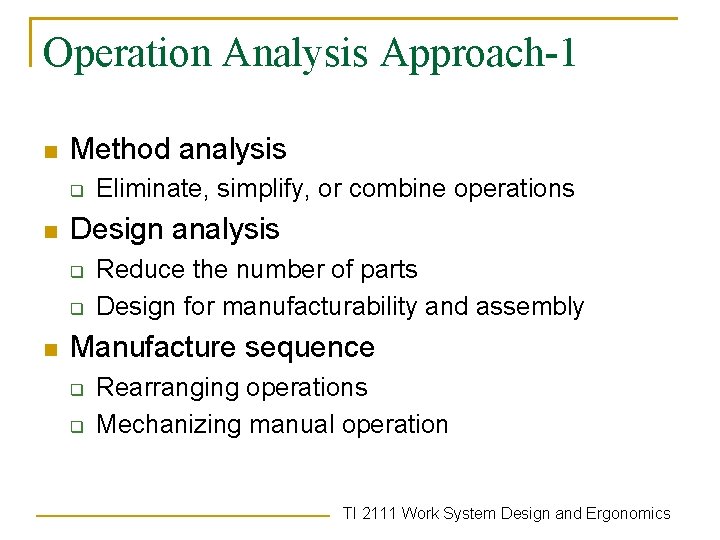 Operation Analysis Approach-1

- Method analysis
  - Eliminate, simplify, or combine operations
- Design analysis
  - Reduce the number of parts
  - Design for manufacturability and assembly
- Manufacture sequence
  - Rearranging operations
  - Mechanizing manual operation

TI 2111 Work System Design and Ergonomics